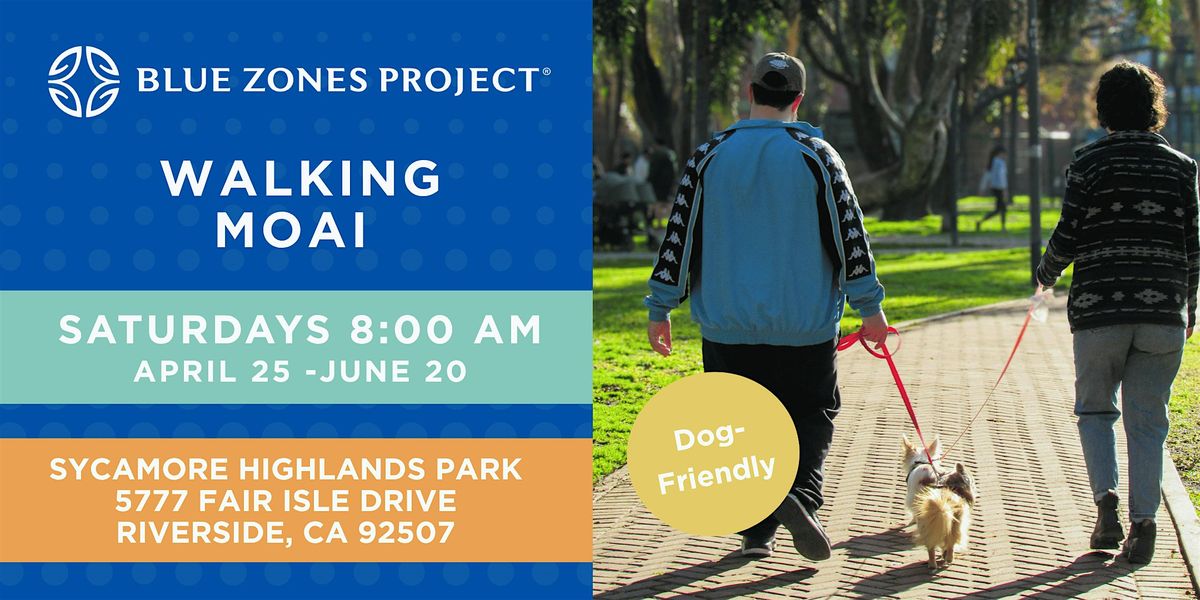 BLUE ZONES PROJECT®

WALKING MOAI

SATURDAYS 8:00 AM
APRIL 25 -JUNE 20

SYCAMORE HIGHLANDS PARK
5777 FAIR ISLE DRIVE
RIVERSIDE, CA 92507

Dog-Friendly